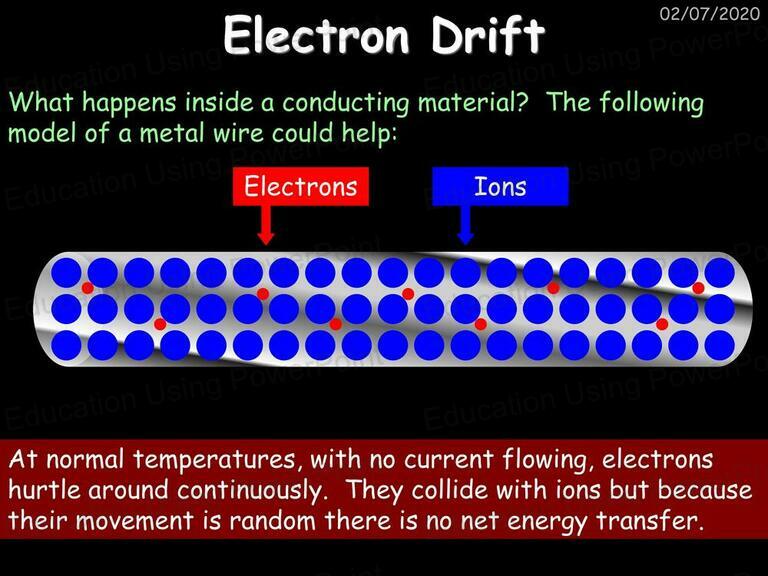 02/07/2020

Electron Drift

What happens inside a conducting material? The following model of a metal wire could help:

Electrons

Ions

At normal temperatures, with no current flowing, electrons hurtle around continuously. They collide with ions but because their movement is random there is no net energy transfer.

Education Using PowerPoint